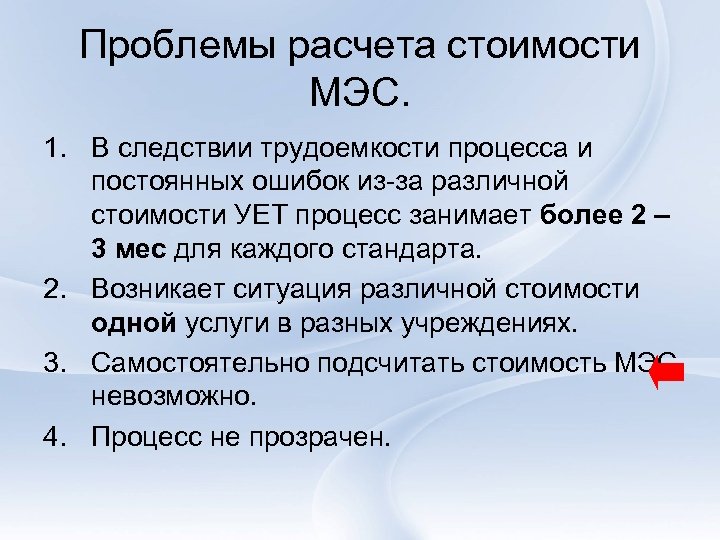 Проблемы расчета стоимости МЭС.

1. В следствии трудоемкости процесса и постоянных ошибок из-за различной стоимости УЕТ процесс занимает более 2 – 3 мес для каждого стандарта.
2. Возникает ситуация различной стоимости одной услуги в разных учреждениях.
3. Самостоятельно подсчитать стоимость МЭС невозможно.
4. Процесс не прозрачен.